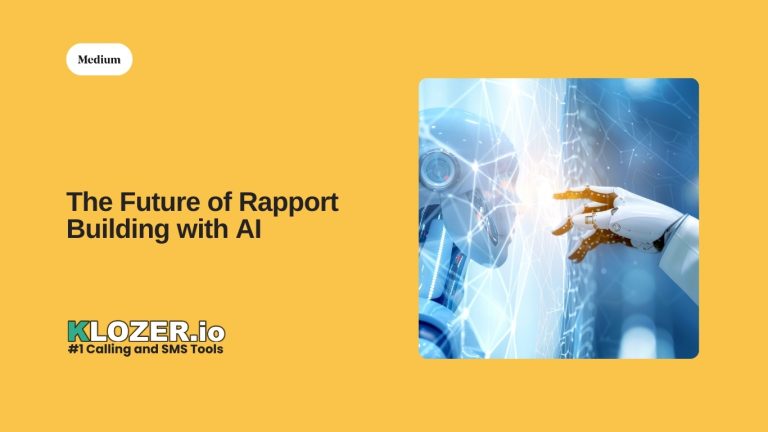 Medium

The Future of Rapport Building with AI

KLOZER.io
#1 Calling and SMS Tools